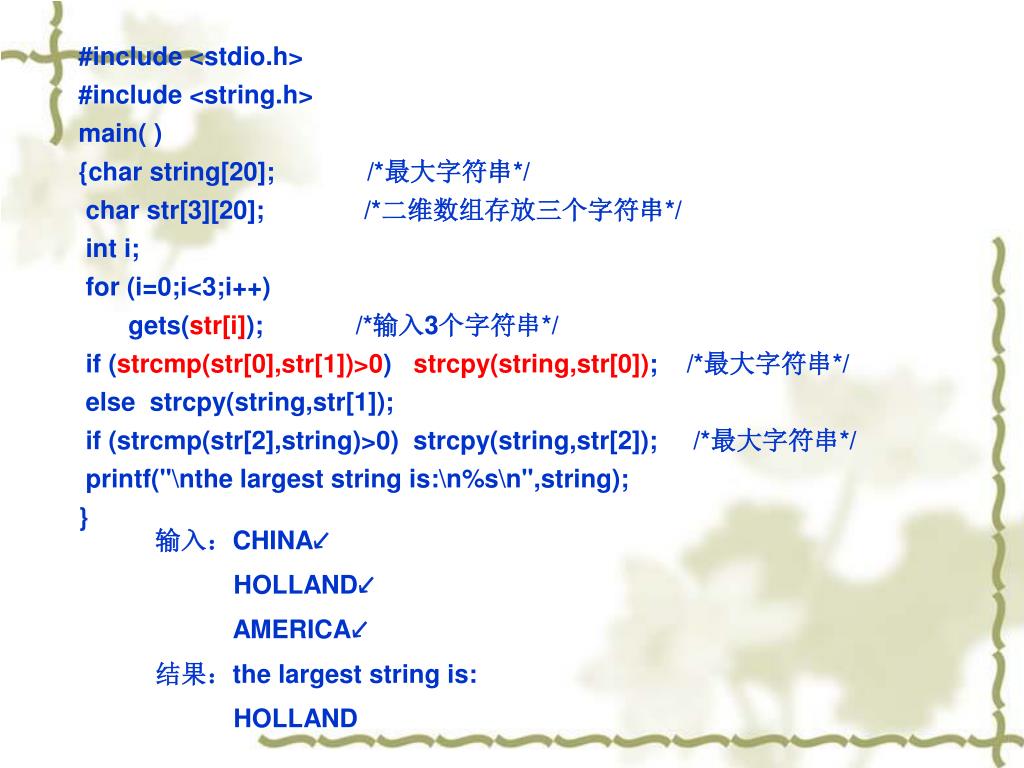 #include <stdio.h>
#include <string.h>
main( )
{char string[20]; /*最大字符串*/
char str[3][20]; /*二维数组存放三个字符串*/
int i;
for (i=0;i<3;i++)
gets(str[i]); /*输入3个字符串*/
if (strcmp(str[0],str[1])>0) strcpy(string,str[0]); /*最大字符串*/
else strcpy(string,str[1]);
if (strcmp(str[2],string)>0) strcpy(string,str[2]); /*最大字符串*/
printf("\nthe largest string is:\n%s\n",string);
}

输入：CHINA↙
HOLLAND↙
AMERICA↙
结果：the largest string is:
HOLLAND